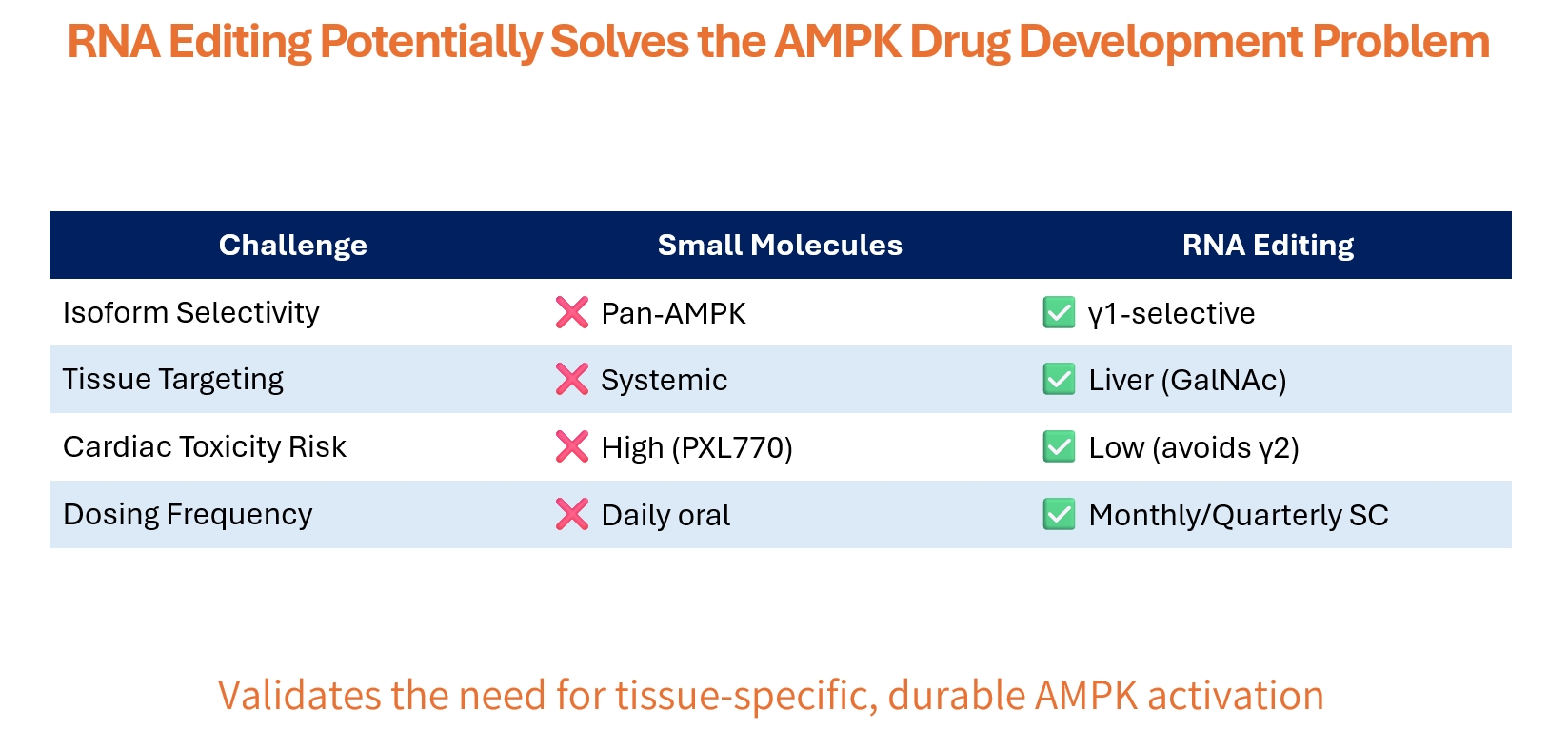 RNA Editing Potentially Solves the AMPK Drug Development Problem

| Challenge | Small Molecules | RNA Editing |
|---|---|---|
| Isoform Selectivity | ❌ Pan-AMPK | ✅ γ1-selective |
| Tissue Targeting | ❌ Systemic | ✅ Liver (GalNAc) |
| Cardiac Toxicity Risk | ❌ High (PXL770) | ✅ Low (avoids γ2) |
| Dosing Frequency | ❌ Daily oral | ✅ Monthly/Quarterly SC |

Validates the need for tissue-specific, durable AMPK activation